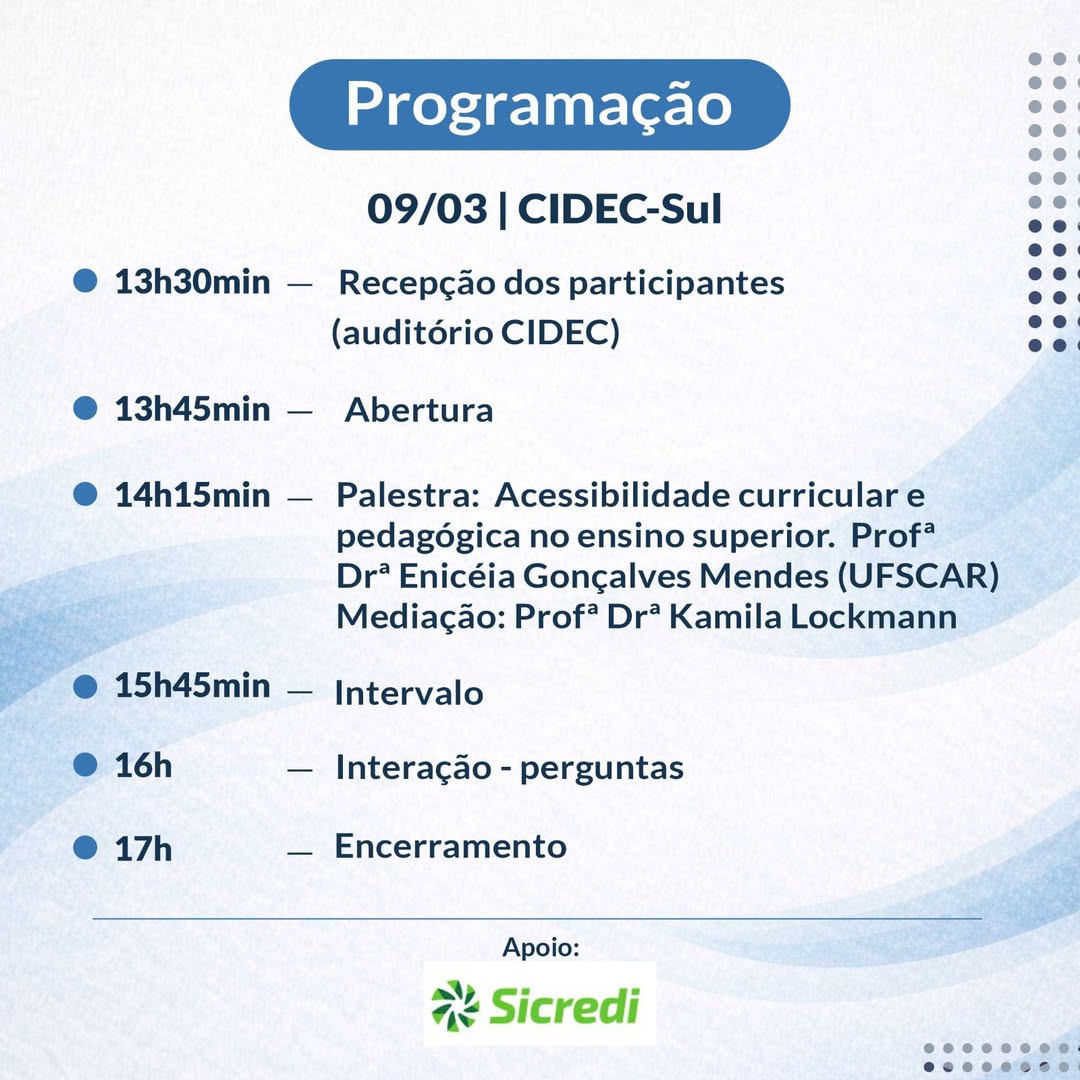 Programação

09/03 | CIDEC-Sul

13h30min — Recepção dos participantes (auditório CIDEC)

13h45min — Abertura

14h15min — Palestra: Acessibilidade curricular e pedagógica no ensino superior. Profª Drª Enicéia Gonçalves Mendes (UFSCAR) Mediação: Profª Drª Kamila Lockmann

15h45min — Intervalo

16h — Interação - perguntas

17h — Encerramento

Apoio:

Sicredi